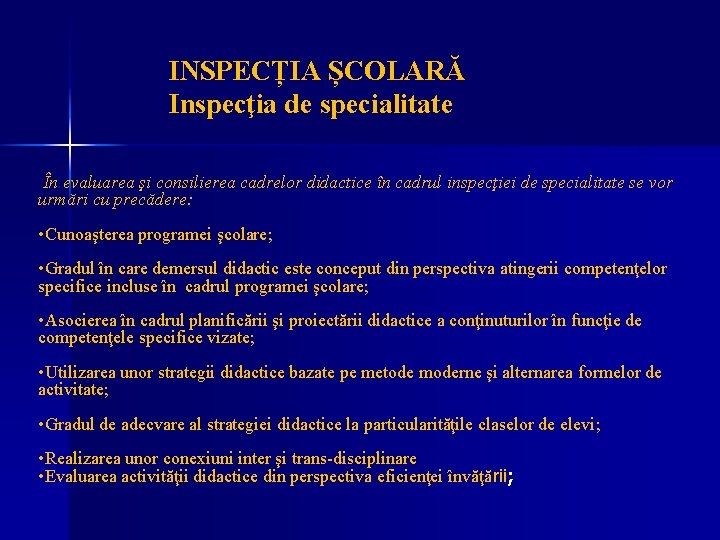 INSPECȚIA ȘCOLARĂ
Inspecţia de specialitate

În evaluarea şi consilierea cadrelor didactice în cadrul inspecţiei de specialitate se vor urmări cu precădere:

•Cunoaşterea programei şcolare;

•Gradul în care demersul didactic este conceput din perspectiva atingerii competenţelor specifice incluse în cadrul programei şcolare;

•Asocierea în cadrul planificării şi proiectării didactice a conţinuturilor în funcţie de competenţele specifice vizate;

•Utilizarea unor strategii didactice bazate pe metode moderne şi alternarea formelor de activitate;

•Gradul de adecvare al strategiei didactice la particularităţile claselor de elevi;

•Realizarea unor conexiuni inter şi trans-disciplinare
•Evaluarea activităţii didactice din perspectiva eficienţei învăţării;